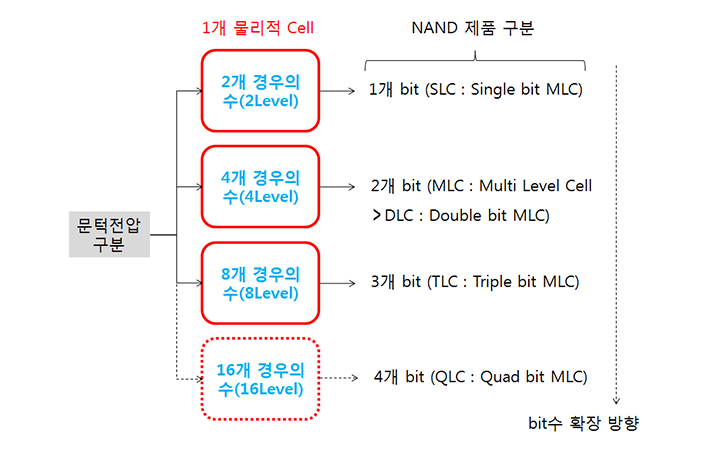 1개 물리적 Cell

NAND 제품 구분

문턱전압 구분

2개 경우의 수(2Level)

1개 bit (SLC : Single bit MLC)

4개 경우의 수(4Level)

2개 bit (MLC : Multi Level Cell
> DLC : Double bit MLC)

8개 경우의 수(8Level)

3개 bit (TLC : Triple bit MLC)

16개 경우의 수(16Level)

4개 bit (QLC : Quad bit MLC)

bit수 확장 방향